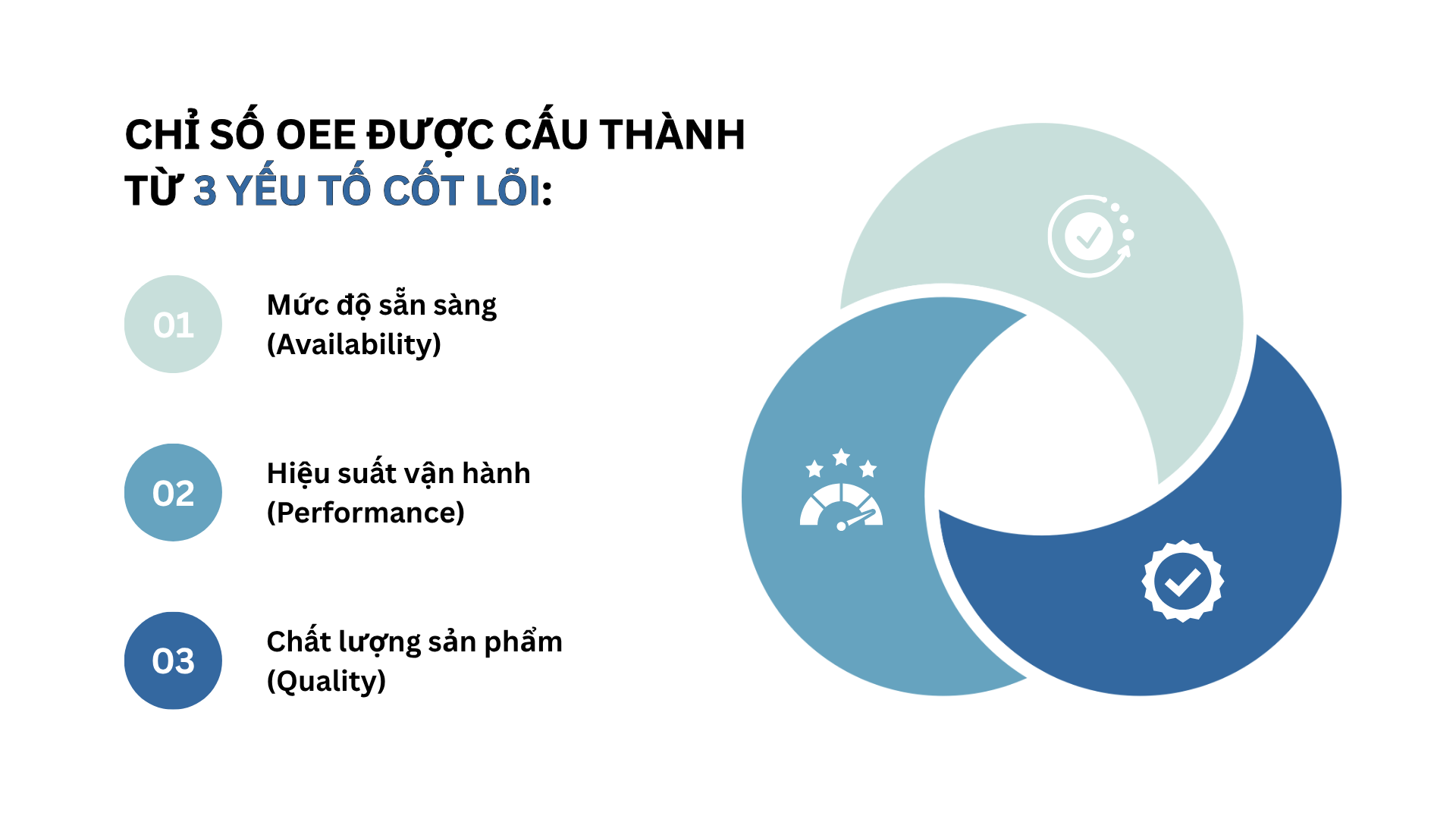 CHỈ SỐ OEE ĐƯỢC CẤU THÀNH TỪ 3 YẾU TỐ CỐT LÕI:

01

Mức độ sẵn sàng (Availability)

02

Hiệu suất vận hành (Performance)

03

Chất lượng sản phẩm (Quality)